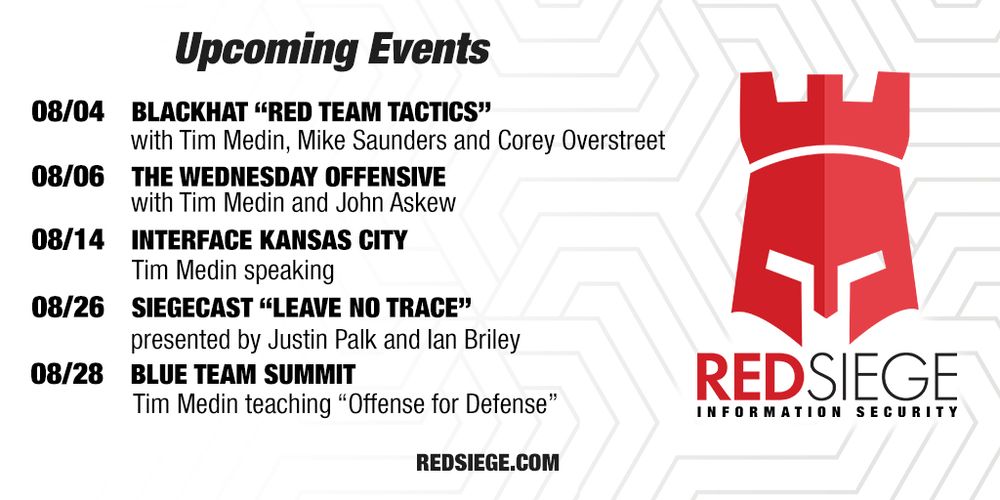 Upcoming Events

08/04 BLACKHAT “RED TEAM TACTICS”
with Tim Medin, Mike Saunders and Corey Overstreet

08/06 THE WEDNESDAY OFFENSIVE
with Tim Medin and John Askew

08/14 INTERFACE KANSAS CITY
Tim Medin speaking

08/26 SIEGECAST “LEAVE NO TRACE”
presented by Justin Palk and Ian Briley

08/28 BLUE TEAM SUMMIT
Tim Medin teaching “Offense for Defense”

REDSIEGE.COM

REDSIEGE
INFORMATION SECURITY